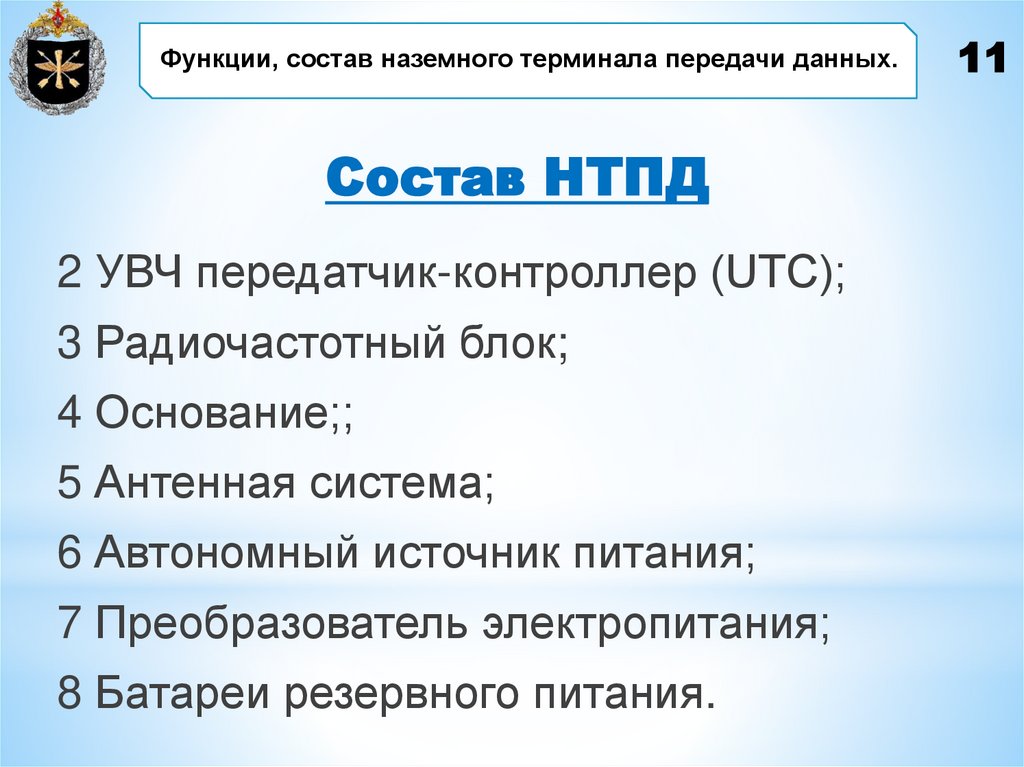 Функции, состав наземного терминала передачи данных.

11

Состав НТПД

2 УВЧ передатчик-контроллер (UTC);

3 Радиочастотный блок;

4 Основание;;

5 Антенная система;

6 Автономный источник питания;

7 Преобразователь электропитания;

8 Батареи резервного питания.